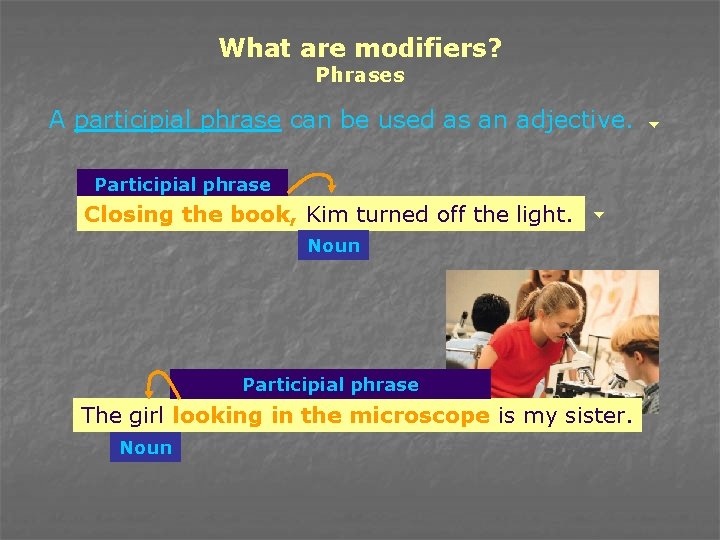 What are modifiers?
Phrases

A participial phrase can be used as an adjective.

Participial phrase
Closing the book, Kim turned off the light.
Noun

Participial phrase
The girl looking in the microscope is my sister.
Noun